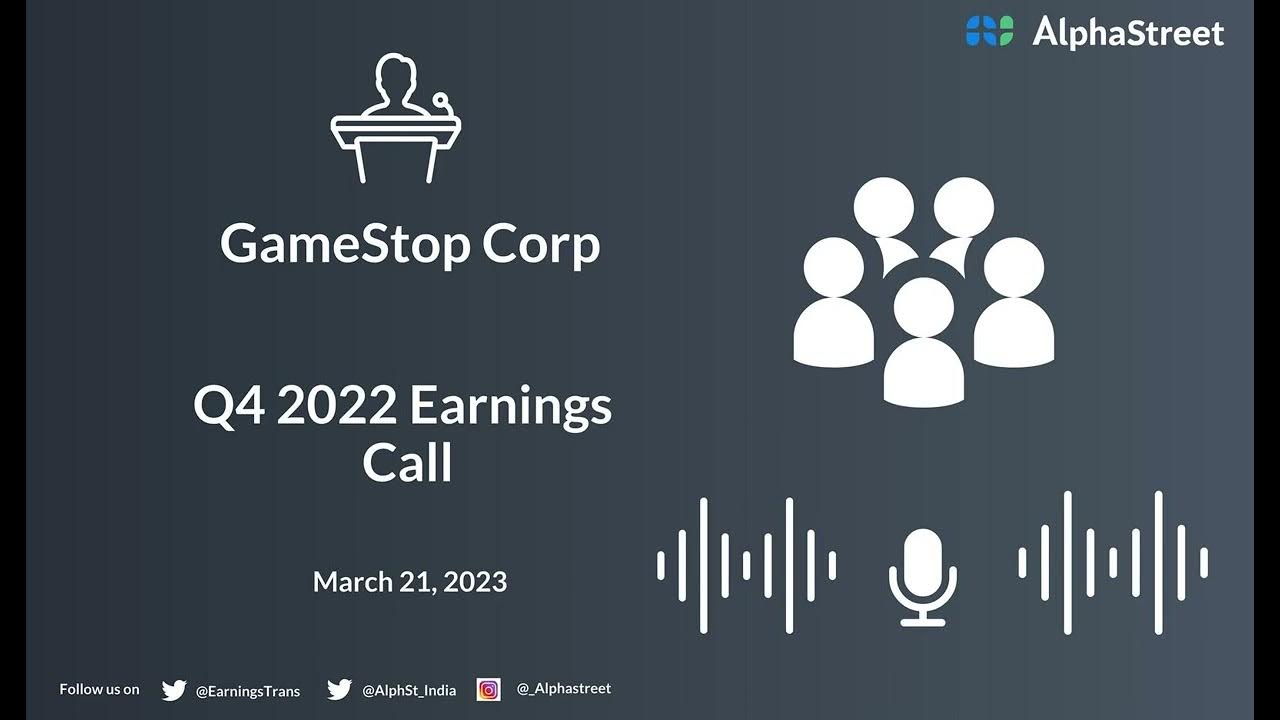 AlphaStreet

GameStop Corp

Q4 2022 Earnings Call

March 21, 2023

Follow us on @EarningsTrans @AlphSt_India @_Alphastreet